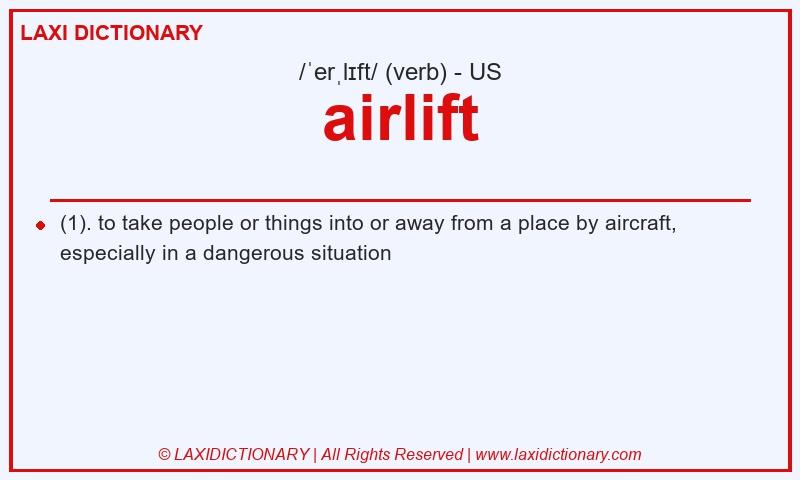 LAXI DICTIONARY

/ˈerˌlɪft/ (verb) - US

airlift

(1). to take people or things into or away from a place by aircraft, especially in a dangerous situation

© LAXIDICTIONARY | All Rights Reserved | www.laxidictionary.com